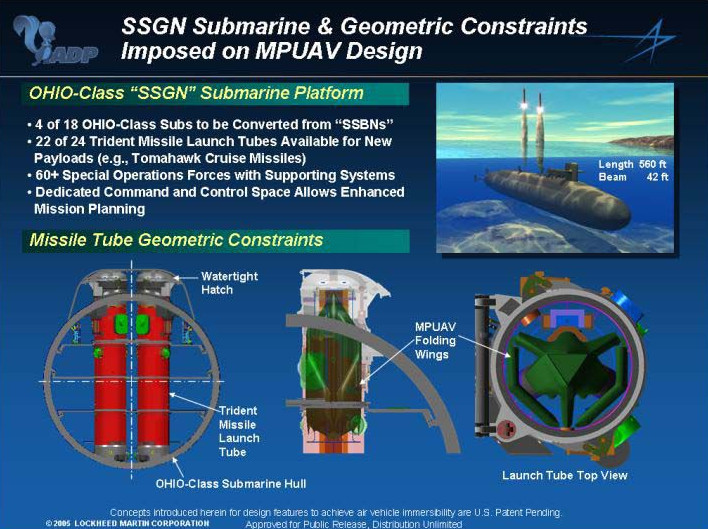 ADP

SSGN Submarine & Geometric Constraints Imposed on MPUAV Design

OHIO-Class "SSGN" Submarine Platform

• 4 of 18 OHIO-Class Subs to be Converted from "SSBNs"
• 22 of 24 Trident Missile Launch Tubes Available for New Payloads (e.g., Tomahawk Cruise Missiles)
• 60+ Special Operations Forces with Supporting Systems
• Dedicated Command and Control Space Allows Enhanced Mission Planning

Length 560 ft
Beam 42 ft

Missile Tube Geometric Constraints

Watertight Hatch

Trident Missile Launch Tube

OHIO-Class Submarine Hull

MPUAV Folding Wings

Launch Tube Top View

Concepts introduced herein for design features to achieve air vehicle immersibility are U.S. Patent Pending.

© 2005 LOCKHEED MARTIN CORPORATION

Approved for Public Release, Distribution Unlimited